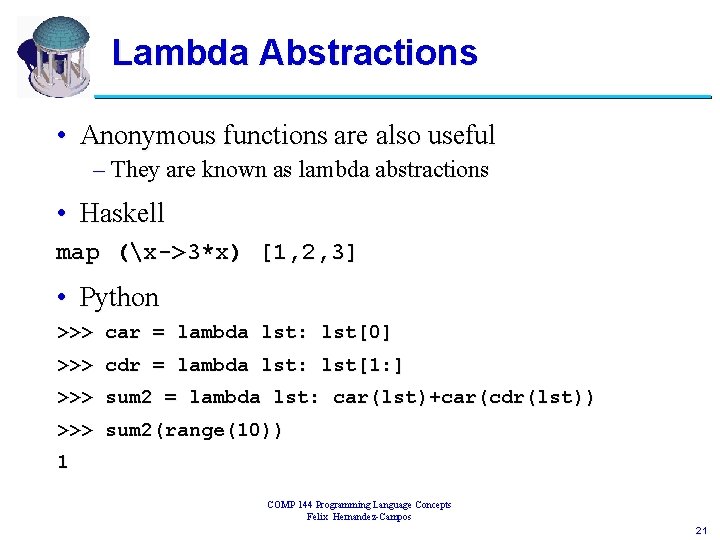 Lambda Abstractions

• Anonymous functions are also useful

– They are known as lambda abstractions

• Haskell

map (\x->3*x) [1,2,3]

• Python

>>> car = lambda lst: lst[0]

>>> cdr = lambda lst: lst[1:]

>>> sum2 = lambda lst: car(lst)+car(cdr(lst))

>>> sum2(range(10))

1

COMP 144 Programming Language Concepts
Felix Hernandez-Campos

21